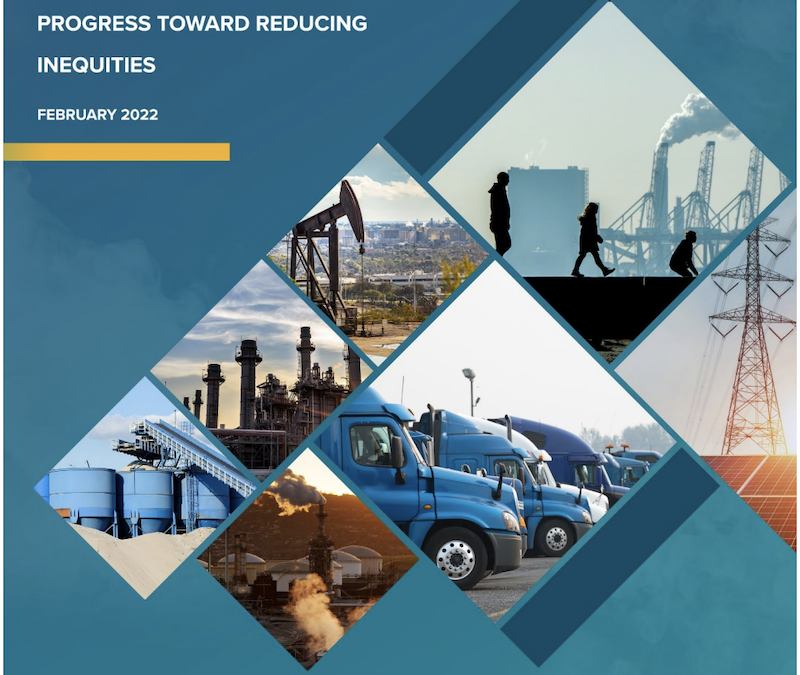 PROGRESS TOWARD REDUCING INEQUITIES

FEBRUARY 2022